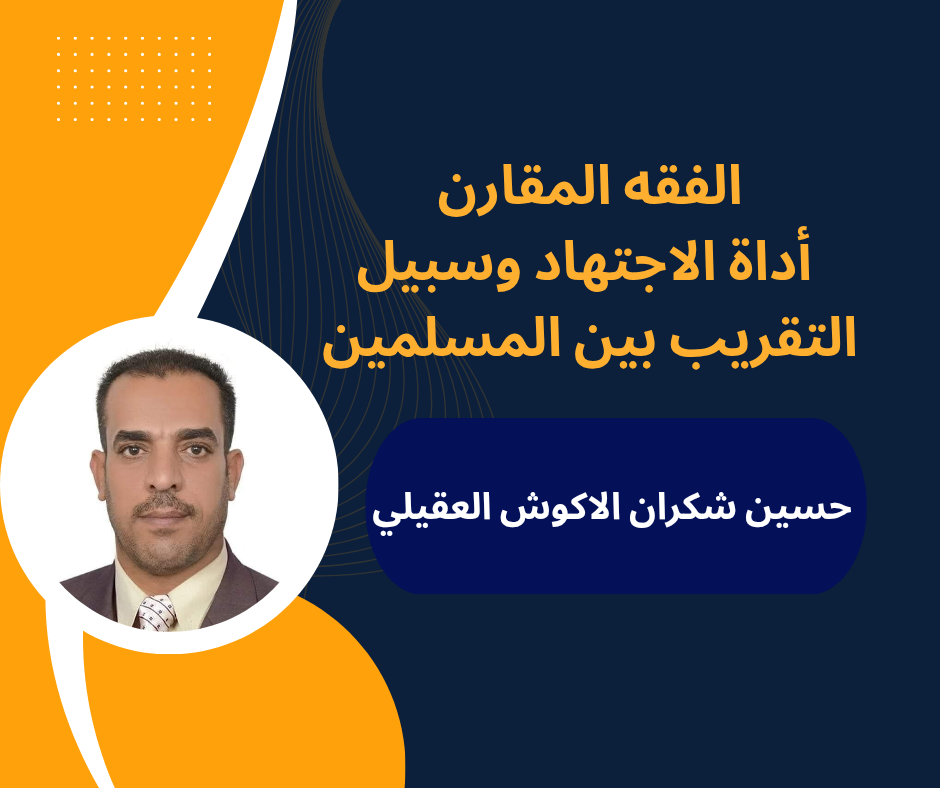 الفقه المقارن
أداة الاجتهاد وسبيل
التقريب بين المسلمين

حسين شكران الاكوش العقيلي